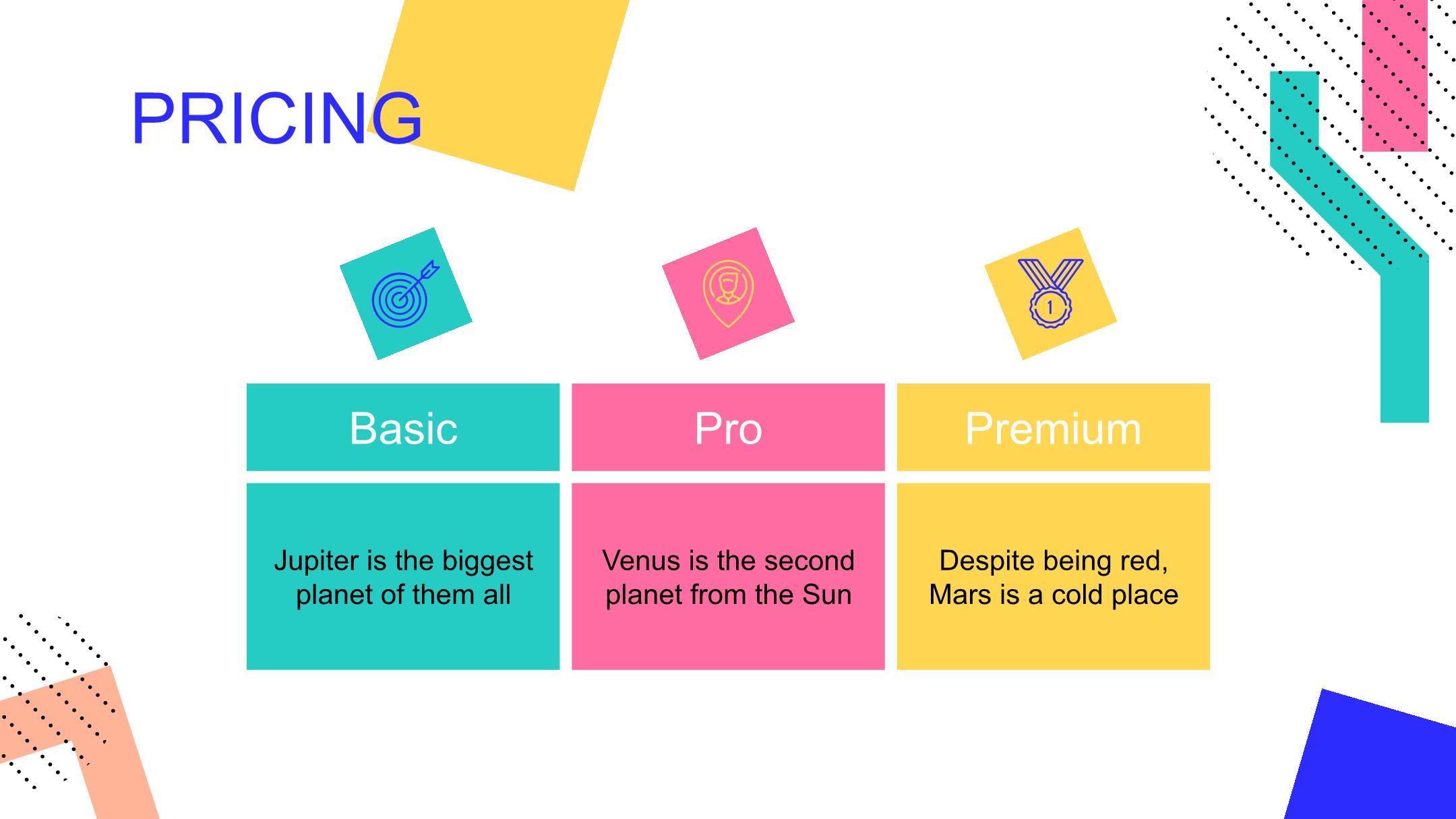 PRICING

1

| Basic | Pro | Premium |
|---|---|---|
| Jupiter is the biggest planet of them all | Venus is the second planet from the Sun | Despite being red, Mars is a cold place |